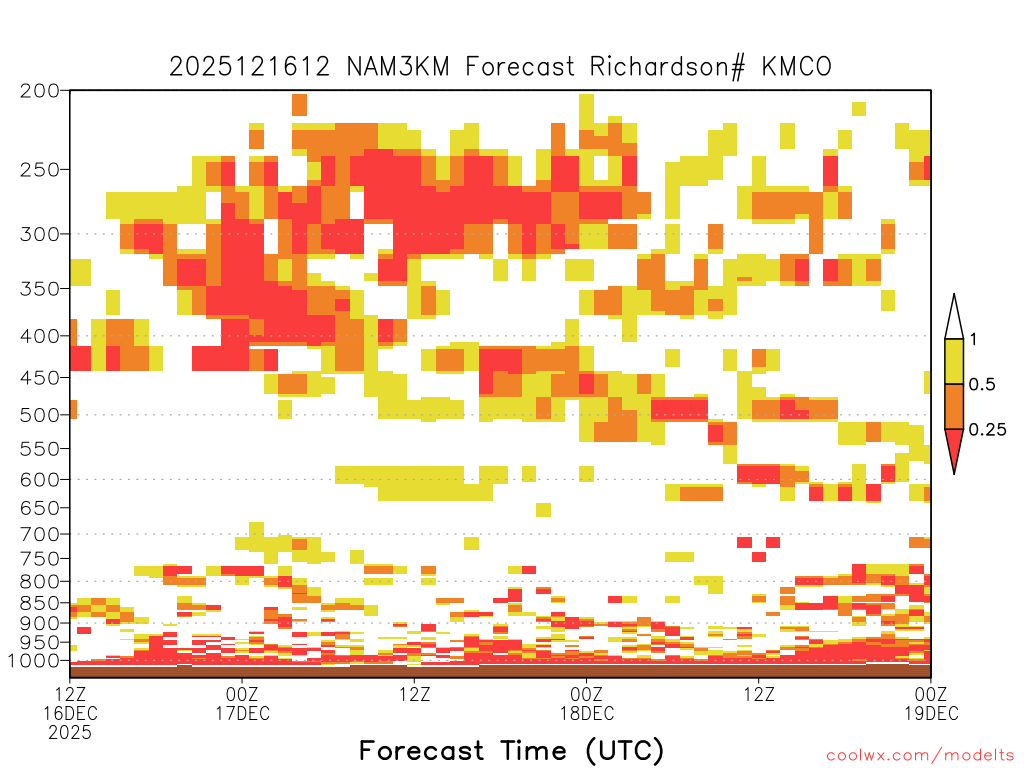 2025121612 NAM3KM Forecast Richardson# KMCO

200
250
300
350
400
450
500
550
600
650
700
750
800
850
900
950
1000

1
0.5
0.25

12Z
16DEC
2025

00Z
17DEC

12Z

00Z
18DEC

12Z

00Z
19DEC

Forecast Time (UTC)

coolwx.com/modelts